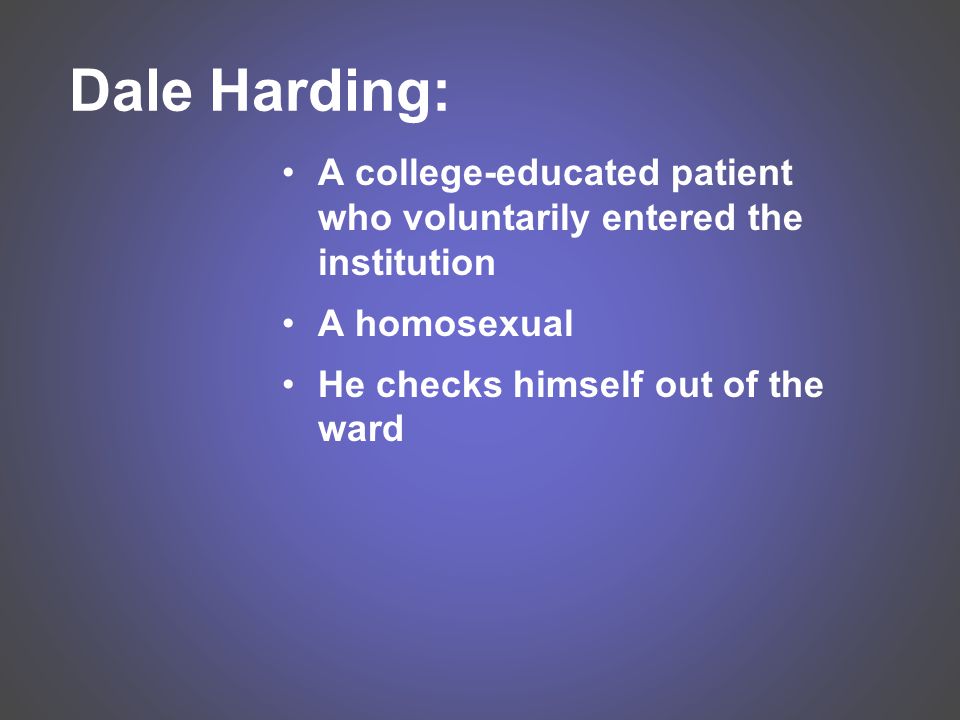 Dale Harding:

• A college-educated patient who voluntarily entered the institution
• A homosexual
• He checks himself out of the ward